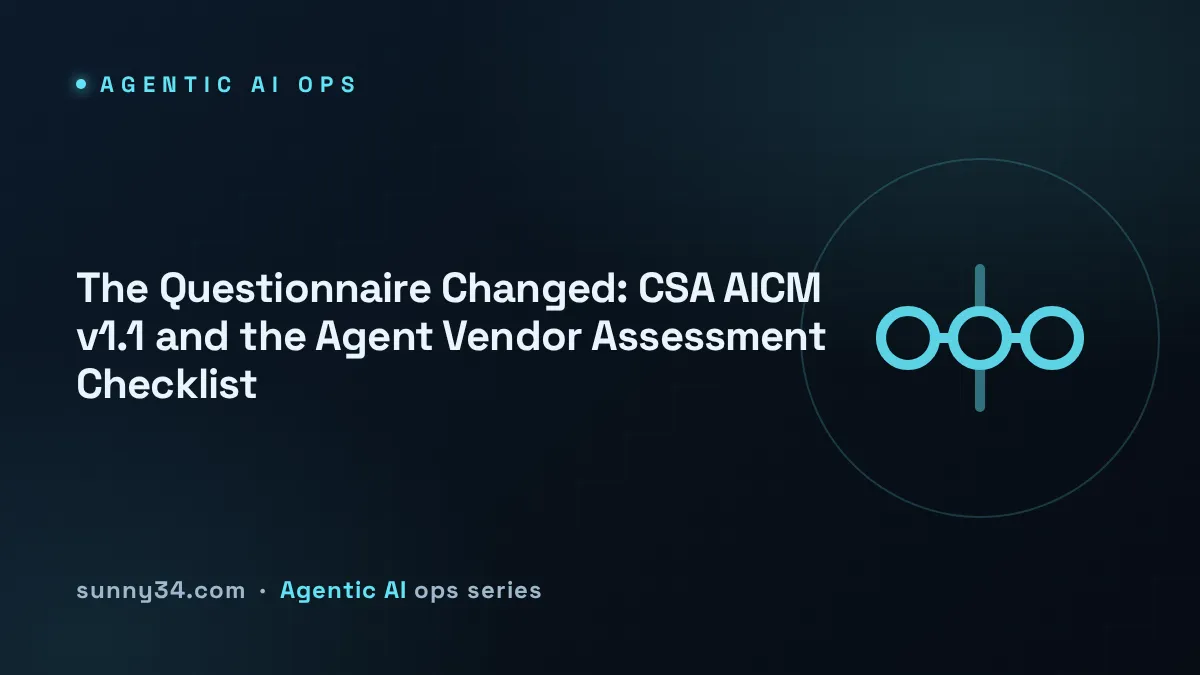 AGENTIC AI OPS

The Questionnaire Changed: CSA AICM v1.1 and the Agent Vendor Assessment Checklist

sunny34.com · Agentic AI ops series